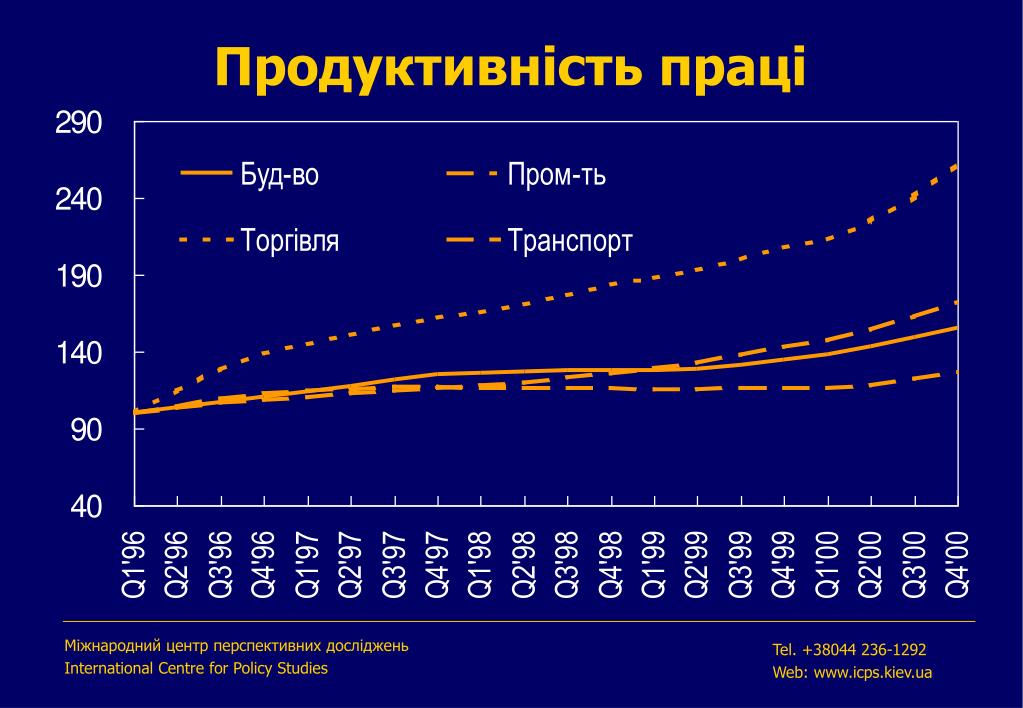 Продуктивність праці

290
240
190
140
90
40

Буд-во
Пром-ть
Торгівля
Транспорт

Q1'96
Q2'96
Q3'96
Q4'96
Q1'97
Q2'97
Q3'97
Q4'97
Q1'98
Q2'98
Q3'98
Q4'98
Q1'99
Q2'99
Q3'99
Q4'99
Q1'00
Q2'00
Q3'00
Q4'00

Міжнародний центр перспективних досліджень
International Centre for Policy Studies

Tel. +38044 236-1292
Web: www.icps.kiev.ua